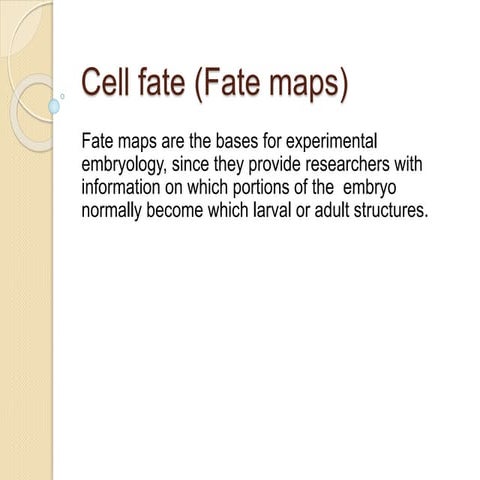 Cell fate (Fate maps)

Fate maps are the bases for experimental embryology, since they provide researchers with information on which portions of the embryo normally become which larval or adult structures.